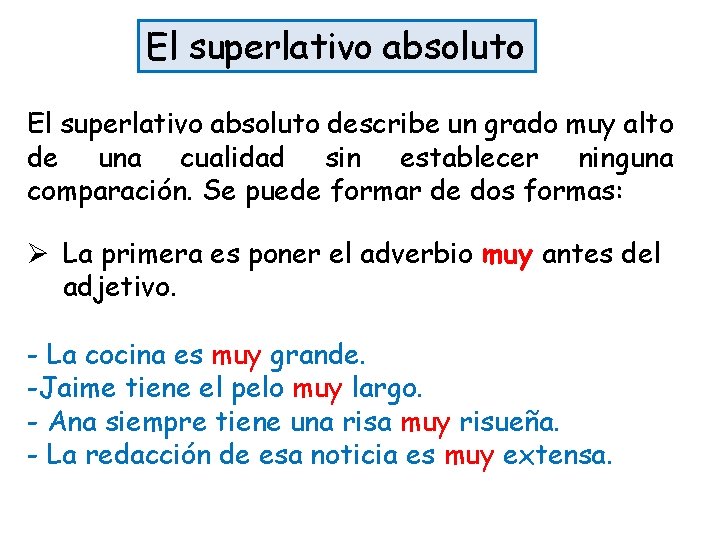 El superlativo absoluto

El superlativo absoluto describe un grado muy alto de una cualidad sin establecer ninguna comparación. Se puede formar de dos formas:

➢ La primera es poner el adverbio muy antes del adjetivo.

- La cocina es muy grande.
-Jaime tiene el pelo muy largo.
- Ana siempre tiene una risa muy risueña.
- La redacción de esa noticia es muy extensa.